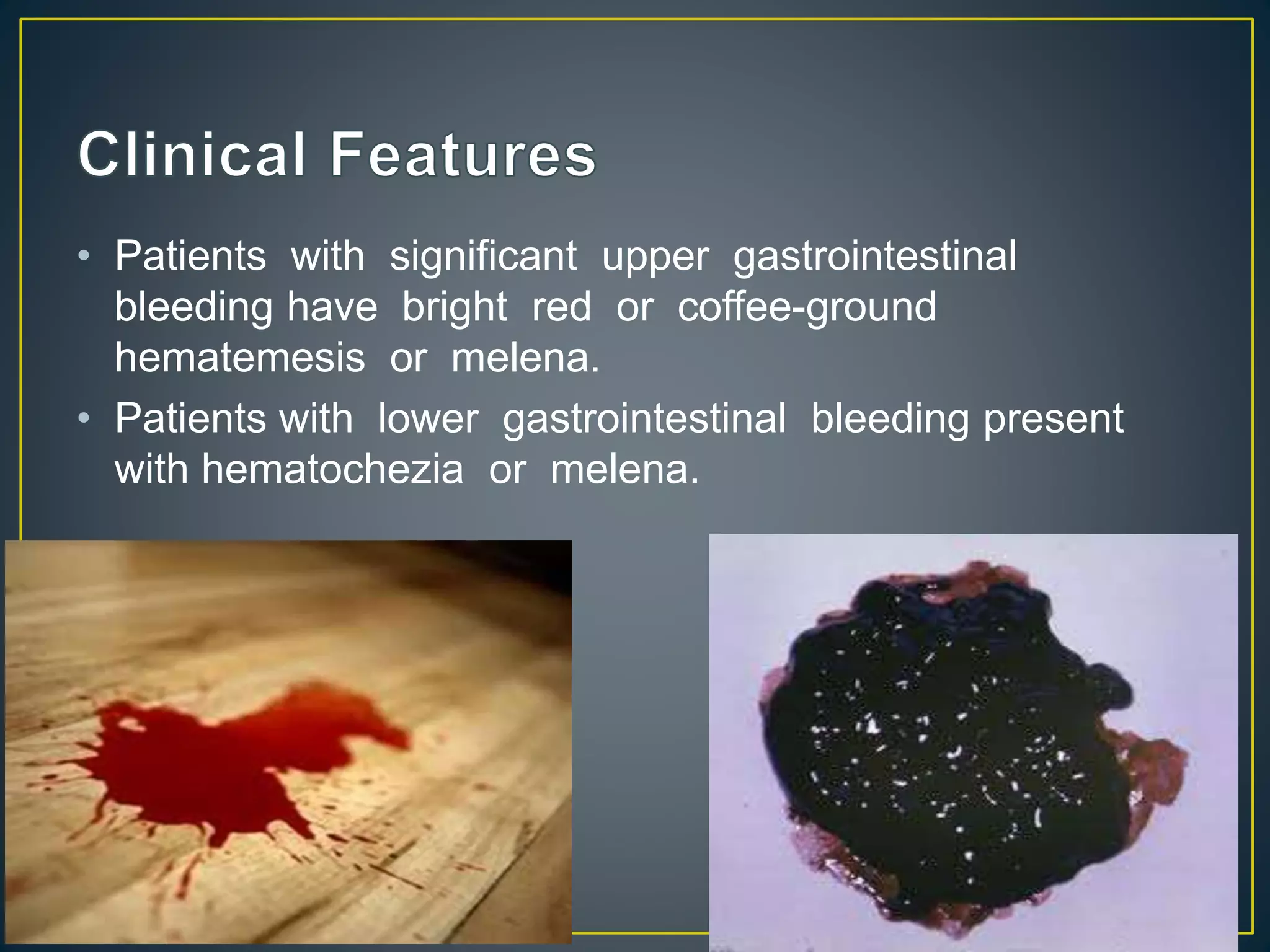 Clinical Features

• Patients with significant upper gastrointestinal bleeding have bright red or coffee-ground hematemesis or melena.

• Patients with lower gastrointestinal bleeding present with hematochezia or melena.